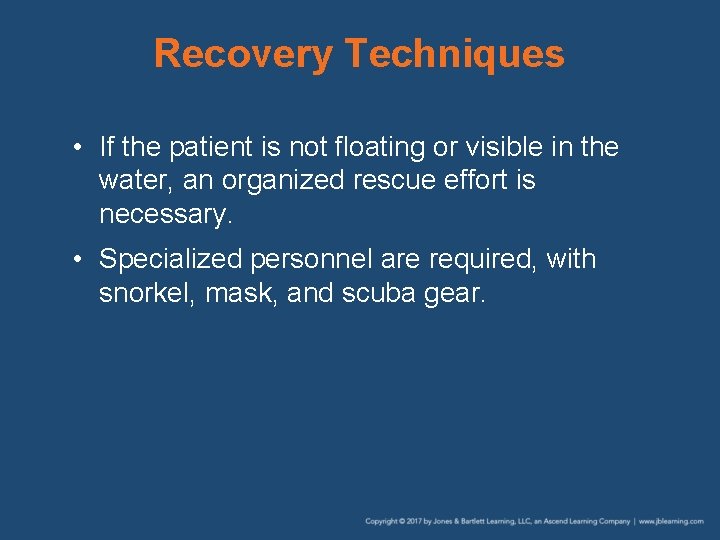 Recovery Techniques

• If the patient is not floating or visible in the water, an organized rescue effort is necessary.

• Specialized personnel are required, with snorkel, mask, and scuba gear.

Copyright © 2017 by Jones & Bartlett Learning, LLC, an Ascend Learning Company | www.jblearning.com